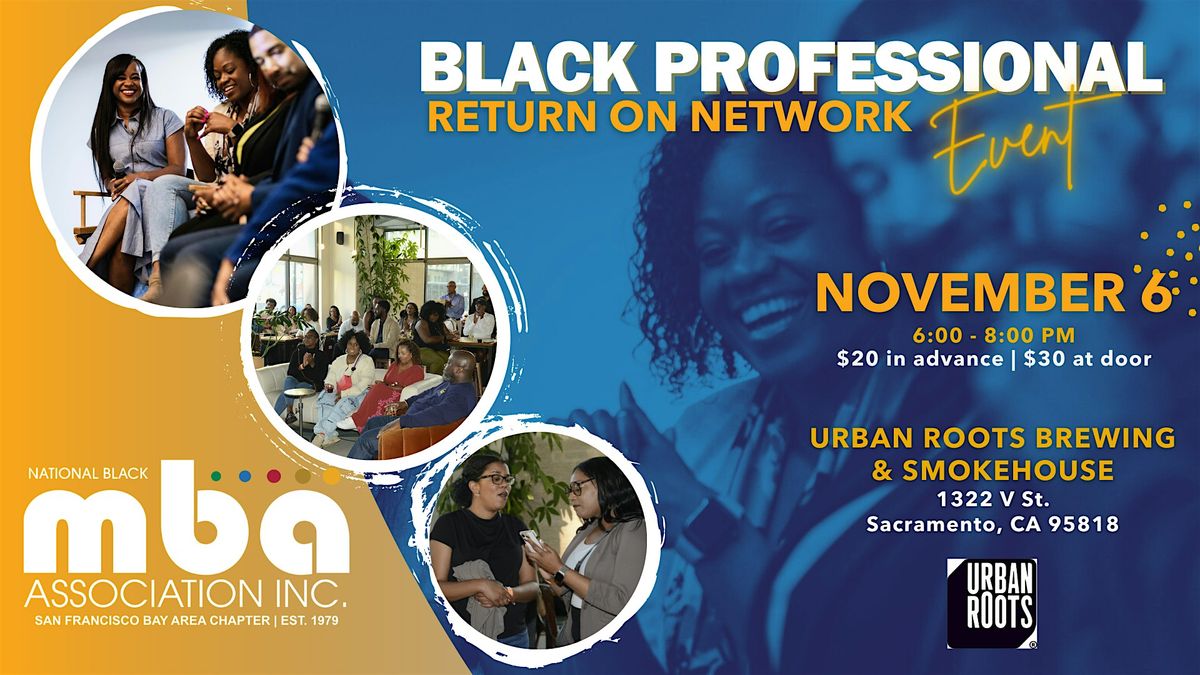 BLACK PROFESSIONAL
RETURN ON NETWORK Event

NOVEMBER 6
6:00 - 8:00 PM
$20 in advance | $30 at door

URBAN ROOTS BREWING & SMOKEHOUSE
1322 V St.
Sacramento, CA 95818

URBAN ROOTS

NATIONAL BLACK
mba
ASSOCIATION INC.
SAN FRANCISCO BAY AREA CHAPTER | EST. 1979